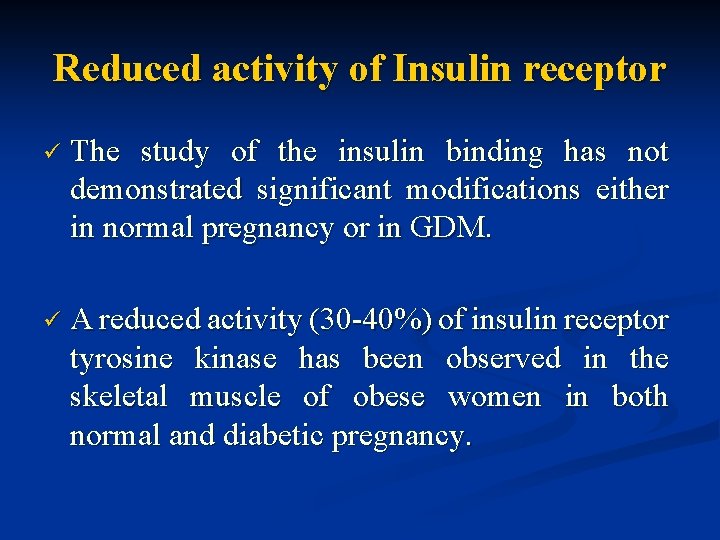 Reduced activity of Insulin receptor

✓ The study of the insulin binding has not demonstrated significant modifications either in normal pregnancy or in GDM.

✓ A reduced activity (30-40%) of insulin receptor tyrosine kinase has been observed in the skeletal muscle of obese women in both normal and diabetic pregnancy.